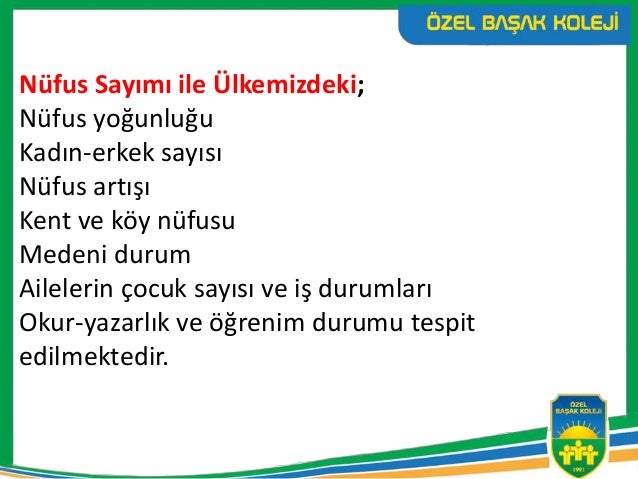 ÖZEL BAŞAK KOLEJİ

Nüfus Sayımı ile Ülkemizdeki;
Nüfus yoğunluğu
Kadın-erkek sayısı
Nüfus artışı
Kent ve köy nüfusu
Medeni durum
Ailelerin çocuk sayısı ve iş durumları
Okur-yazarlık ve öğrenim durumu tespit edilmektedir.

ÖZEL BAŞAK KOLEJİ
1991